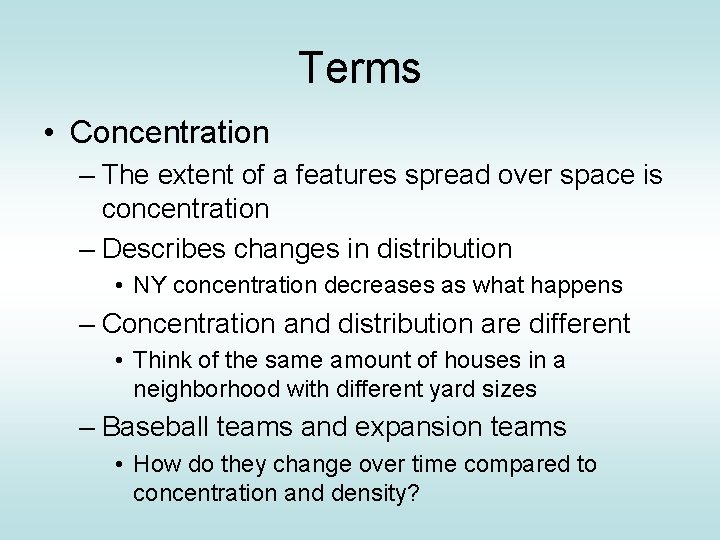 Terms

• Concentration
– The extent of a features spread over space is concentration
– Describes changes in distribution
• NY concentration decreases as what happens
– Concentration and distribution are different
• Think of the same amount of houses in a neighborhood with different yard sizes
– Baseball teams and expansion teams
• How do they change over time compared to concentration and density?